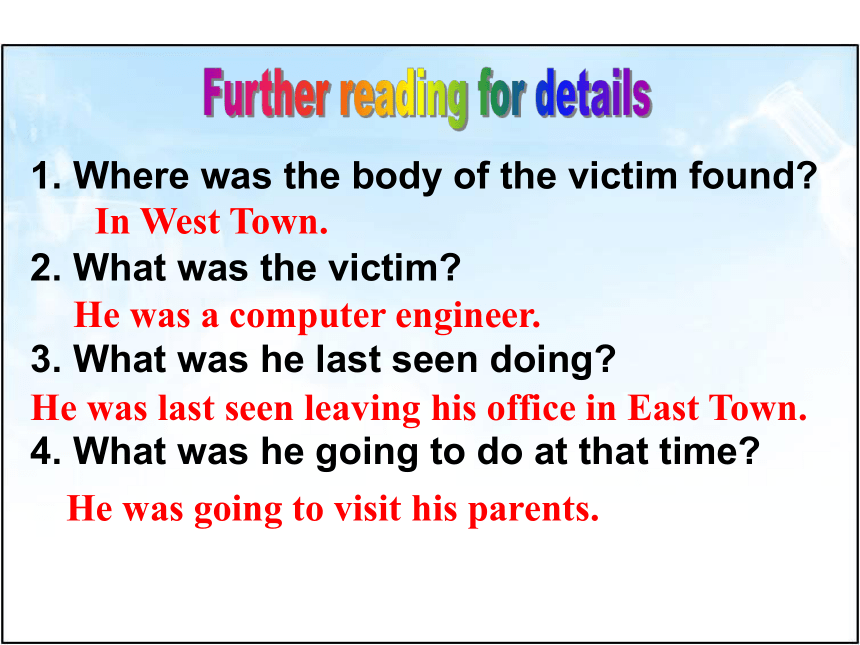 Further reading for details

1. Where was the body of the victim found?

In West Town.

2. What was the victim?

He was a computer engineer.

3. What was he last seen doing?

He was last seen leaving his office in East Town.

4. What was he going to do at that time?

He was going to visit his parents.